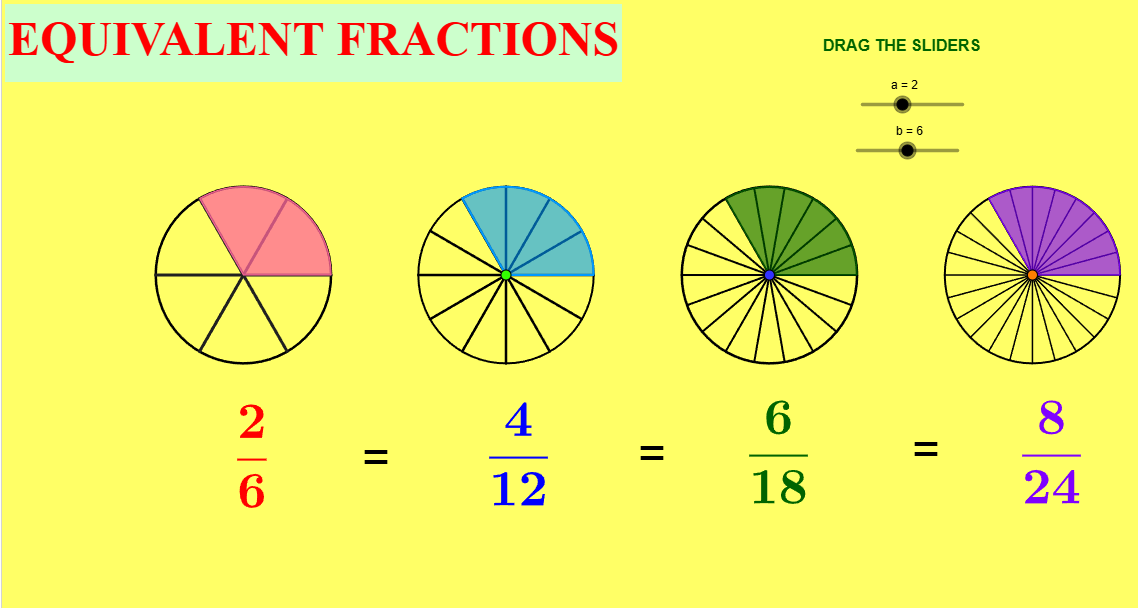 EQUIVALENT FRACTIONS

DRAG THE SLIDERS

a = 2

b = 6

$\frac{2}{6}$ = $\frac{4}{12}$ = $\frac{6}{18}$ = $\frac{8}{24}$